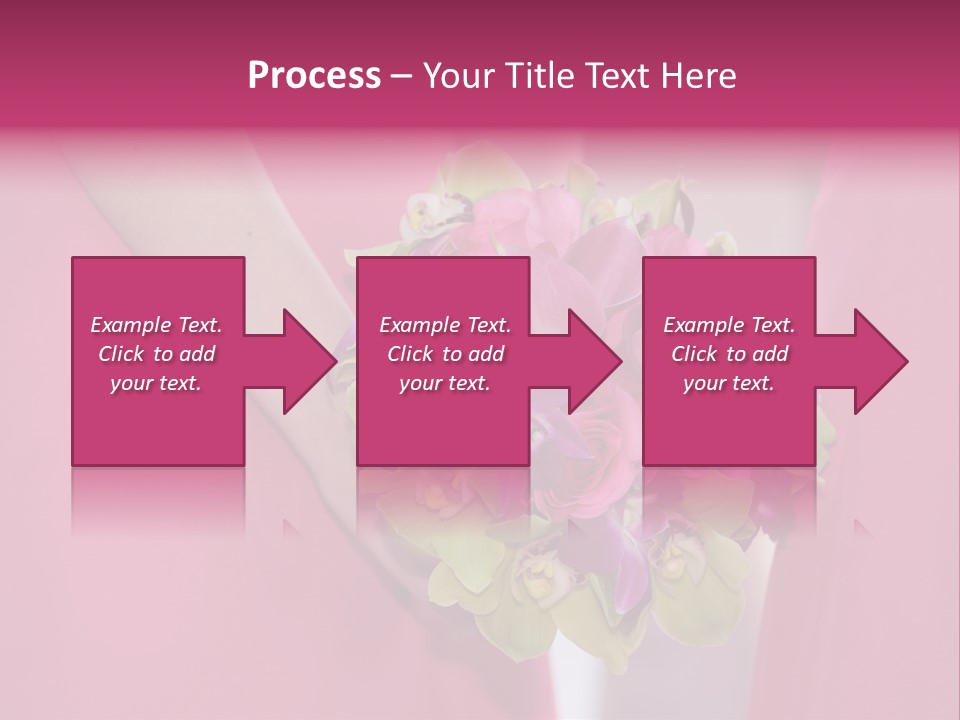 Process – Your Title Text Here

Example Text. Click to add your text.

Example Text. Click to add your text.

Example Text. Click to add your text.